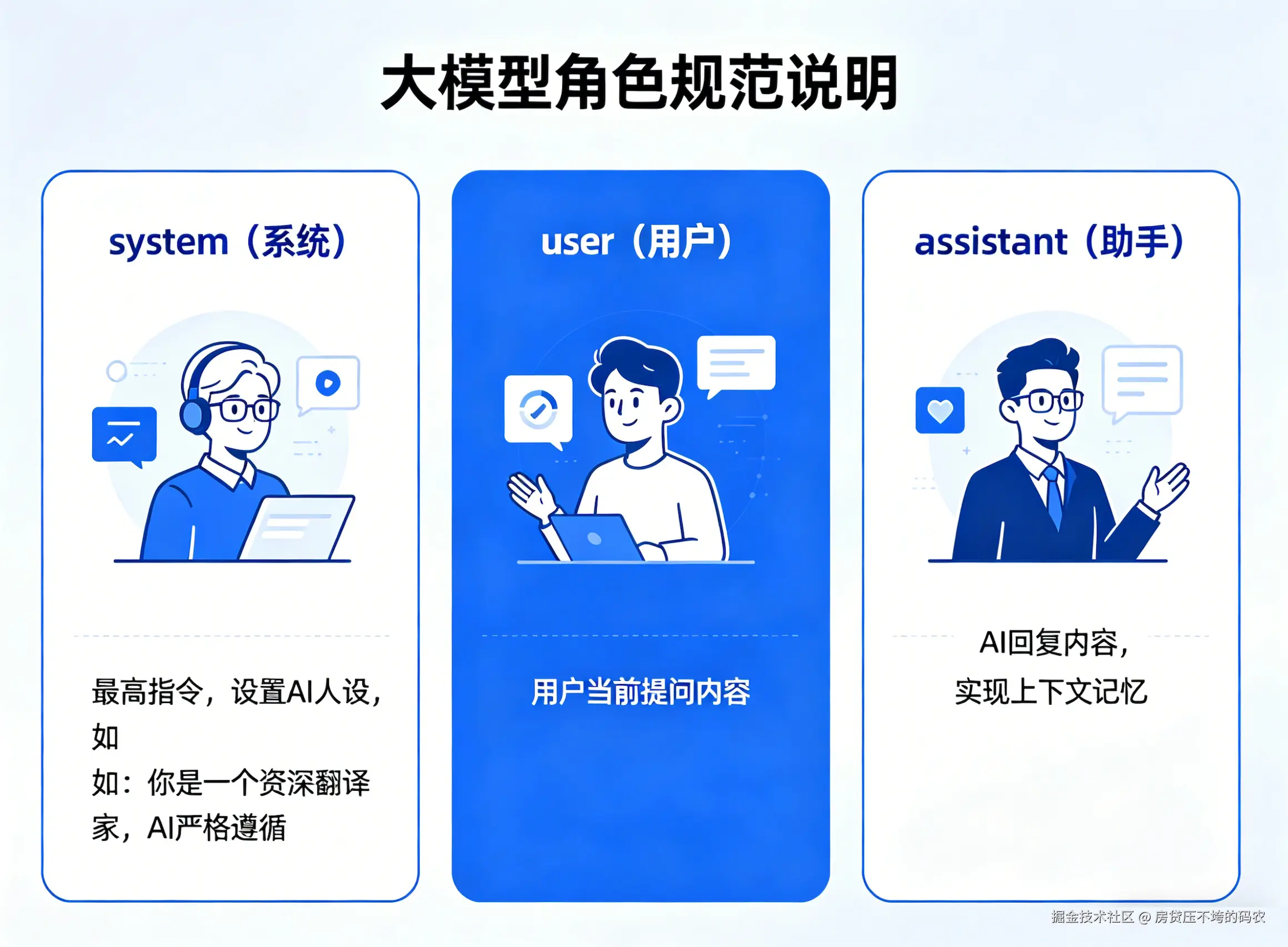 大模型角色规范说明

system（系统）

最高指令，设置AI人设，如
如：你是一个资深翻译家，AI严格遵循

user（用户）

用户当前提问内容

assistant（助手）

AI回复内容，
实现上下文记忆

掘金技术社区 @ 房贷压不垮的码农